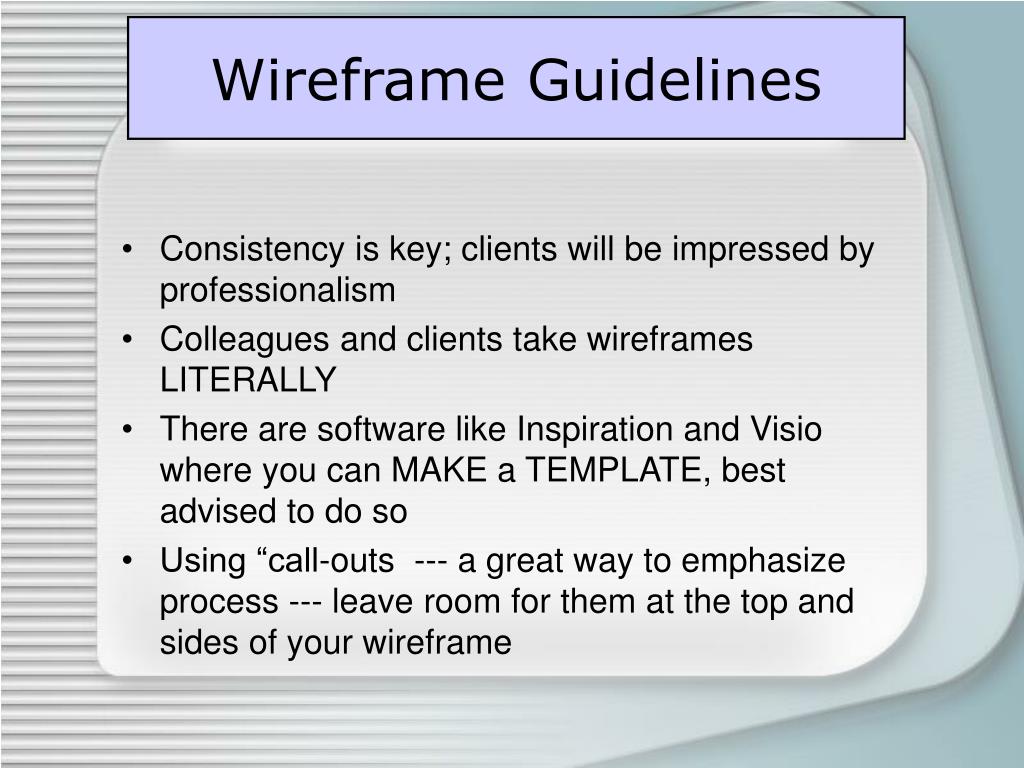 Wireframe Guidelines

• Consistency is key; clients will be impressed by professionalism
• Colleagues and clients take wireframes LITERALLY
• There are software like Inspiration and Visio where you can MAKE a TEMPLATE, best advised to do so
• Using “call-outs --- a great way to emphasize process --- leave room for them at the top and sides of your wireframe